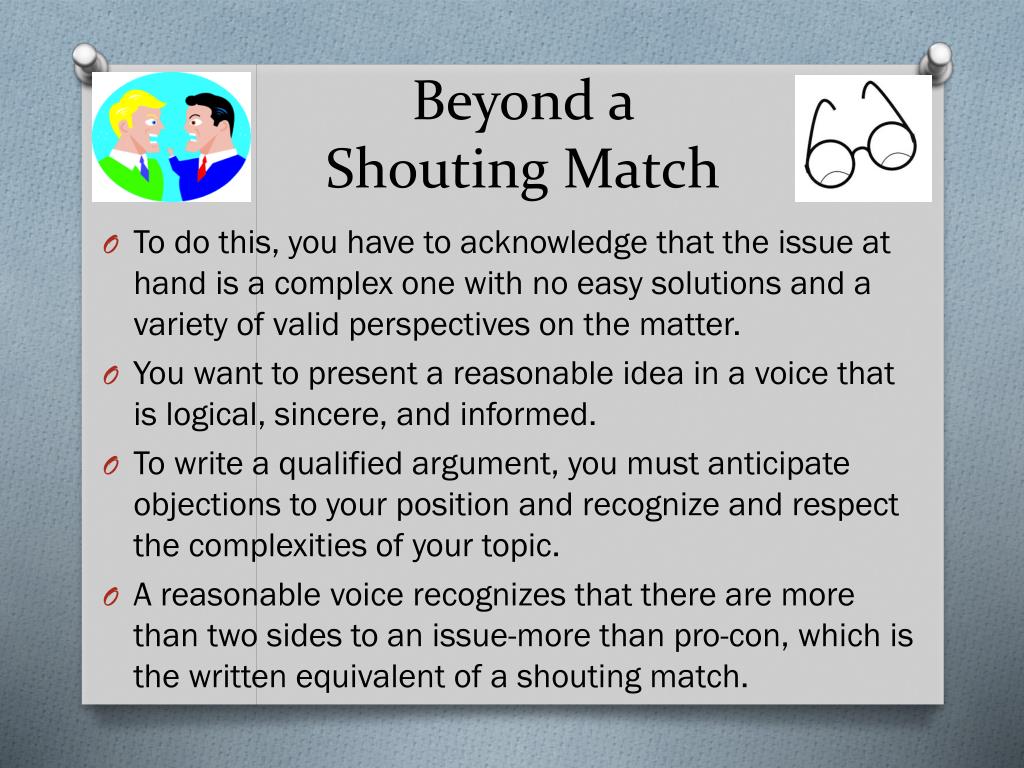 Beyond a Shouting Match

O To do this, you have to acknowledge that the issue at hand is a complex one with no easy solutions and a variety of valid perspectives on the matter.

O You want to present a reasonable idea in a voice that is logical, sincere, and informed.

O To write a qualified argument, you must anticipate objections to your position and recognize and respect the complexities of your topic.

O A reasonable voice recognizes that there are more than two sides to an issue-more than pro-con, which is the written equivalent of a shouting match.